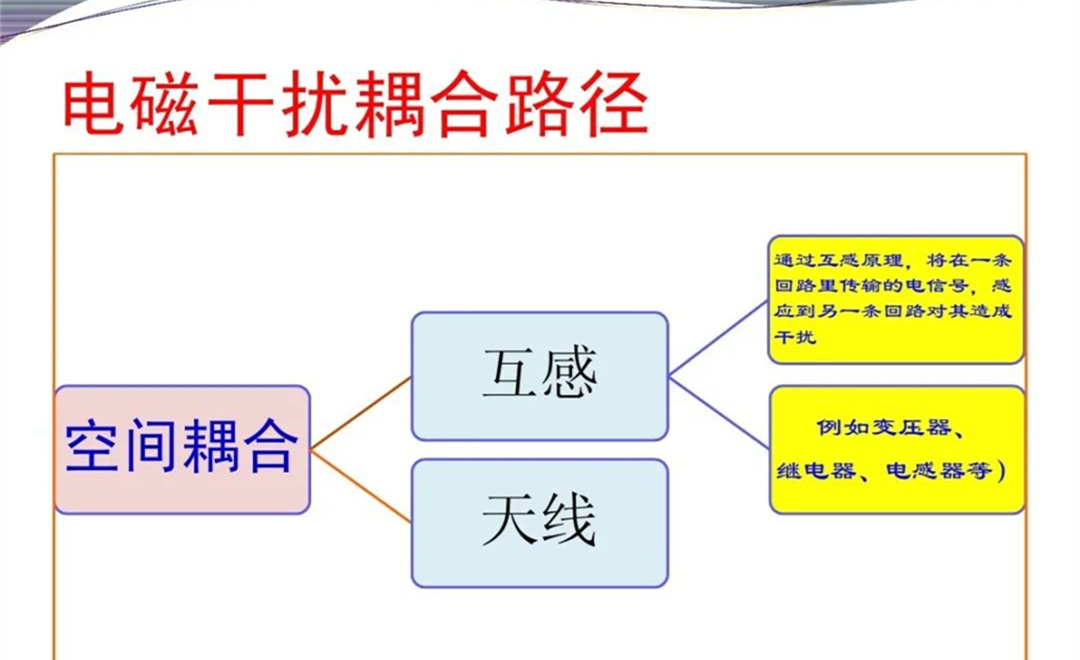 电磁干扰耦合路径

空间耦合

互感

天线

通过互感原理，将在一条回路里传输的电信号，感应到另一条回路对其造成干扰

例如变压器、继电器、电感器等）